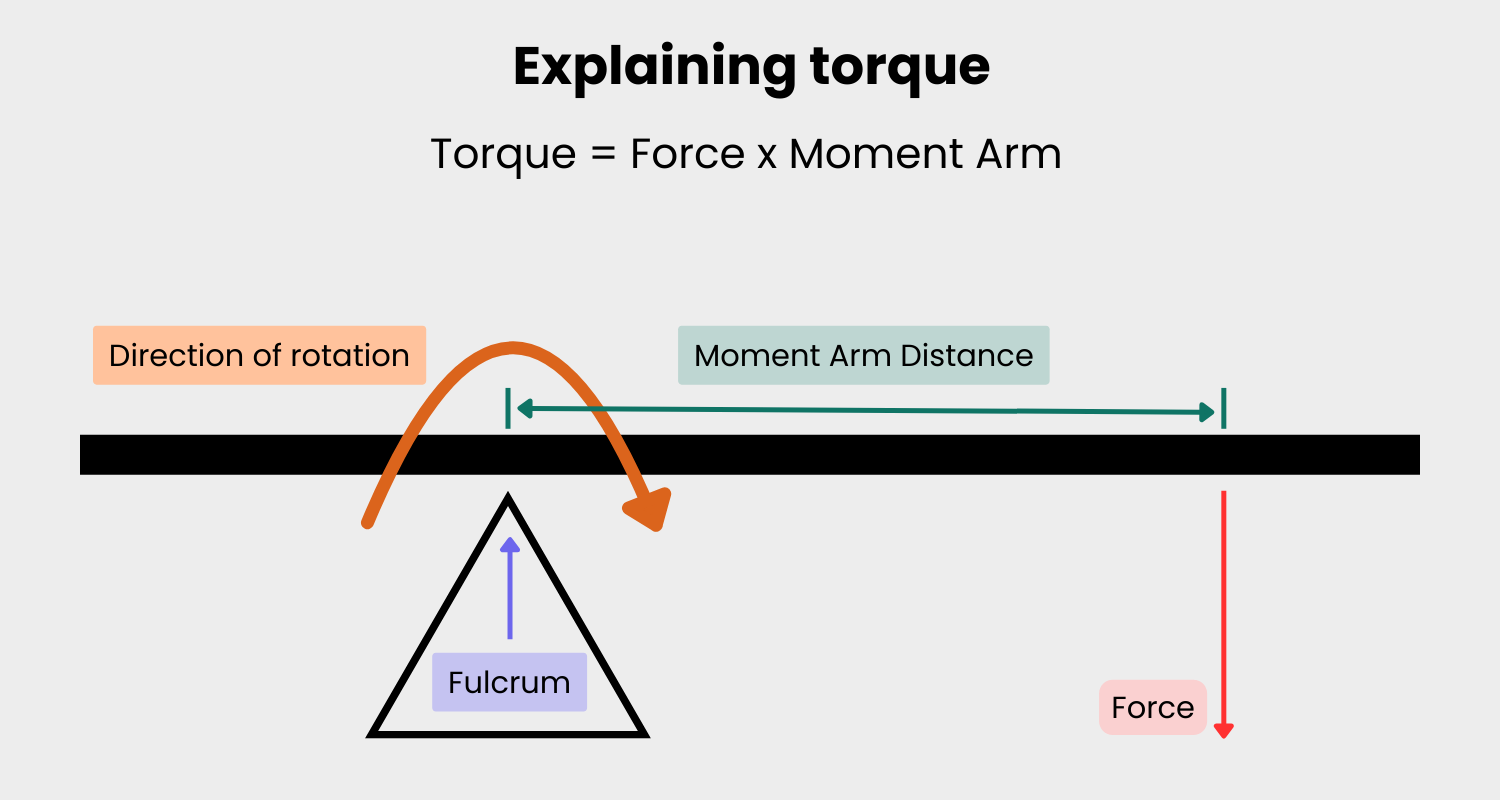 Explaining torque

Torque = Force x Moment Arm

Direction of rotation

Moment Arm Distance

Fulcrum

Force